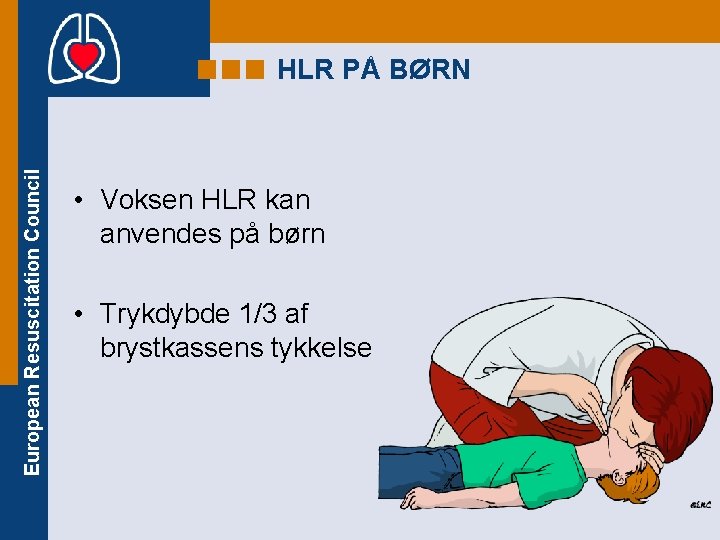 European Resuscitation Council

HLR PÅ BØRN

• Voksen HLR kan anvendes på børn

• Trykdybde 1/3 af brystkassens tykkelse

©ERC